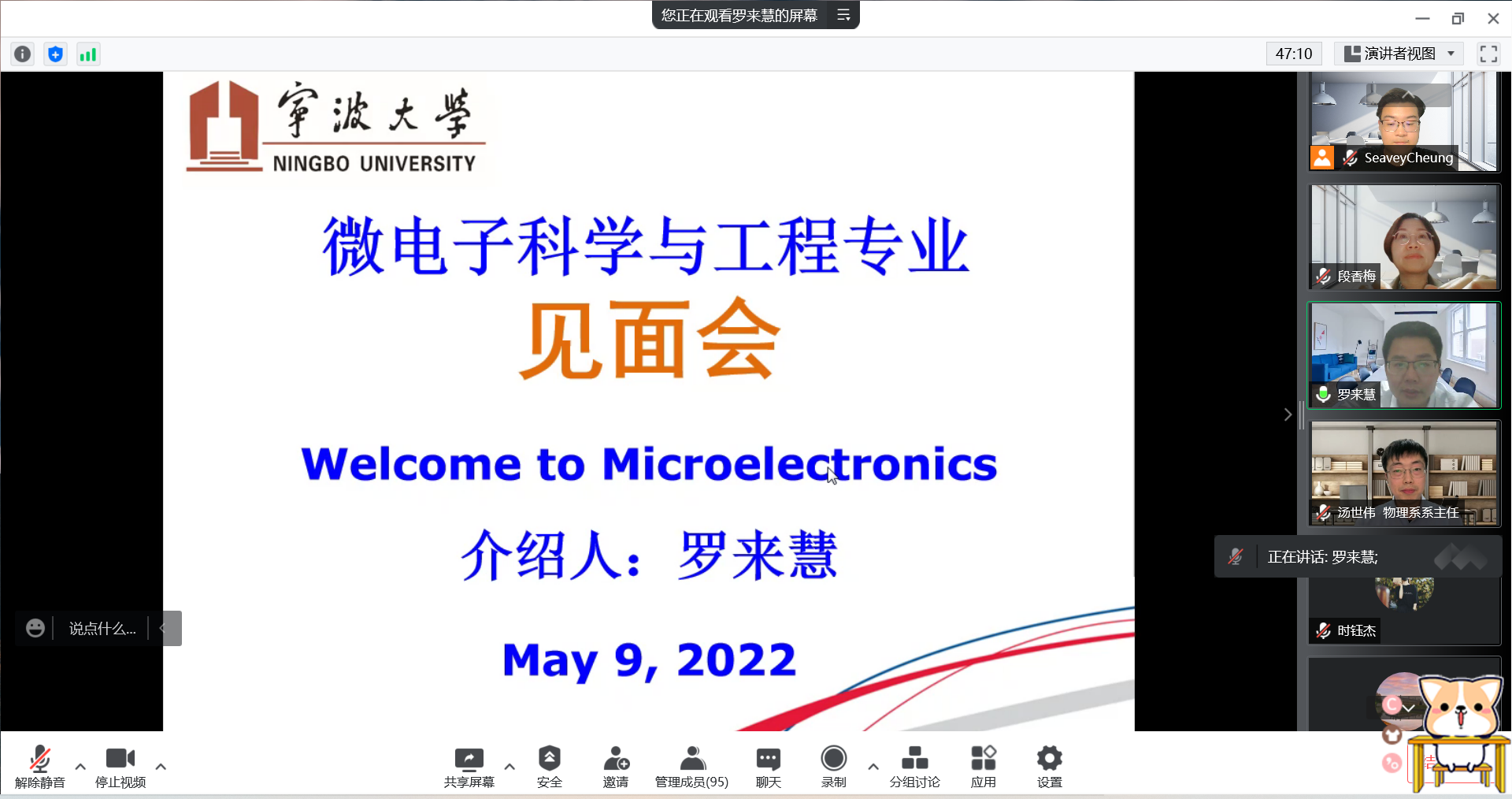 您正在观看罗来慧的屏幕

47:10
演讲者视图

宁波大学
NINGBO UNIVERSITY

微电子科学与工程专业
见面会

Welcome to Microelectronics

介绍人：罗来慧

May 9, 2022

SeaveyCheung
段香梅
罗来慧
汤世伟 物理系系主任
正在讲话: 罗来慧;
时钰杰

说点什么...

解除静音
停止视频
共享屏幕
安全
邀请
管理成员(95)
聊天
录制
分组讨论
应用
设置